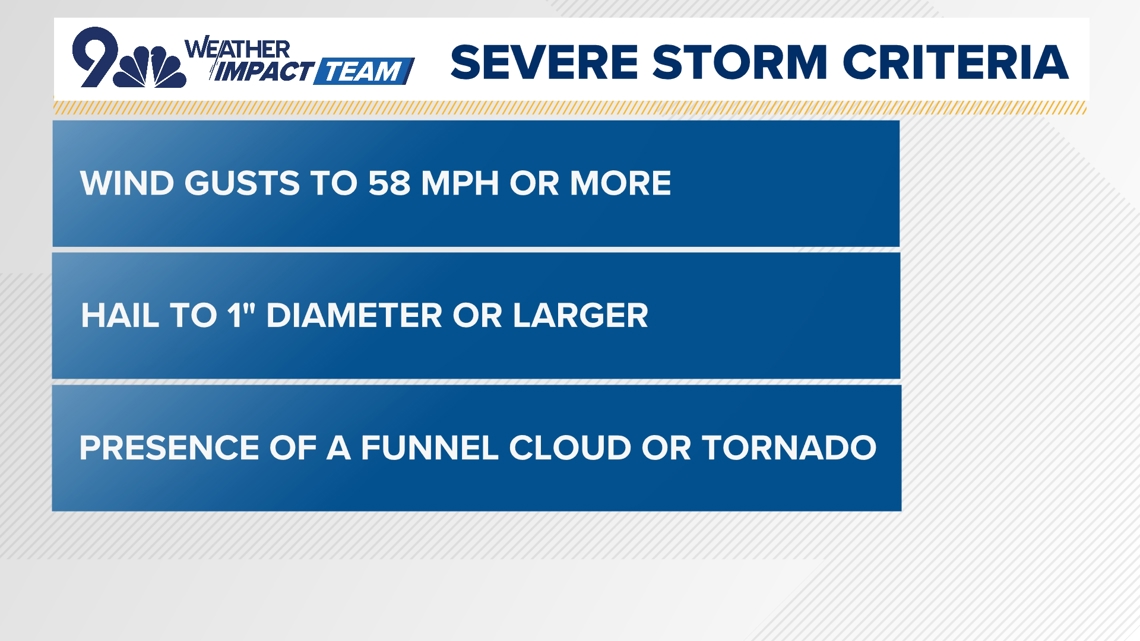 9 WEATHER IMPACT TEAM

SEVERE STORM CRITERIA

WIND GUSTS TO 58 MPH OR MORE

HAIL TO 1" DIAMETER OR LARGER

PRESENCE OF A FUNNEL CLOUD OR TORNADO